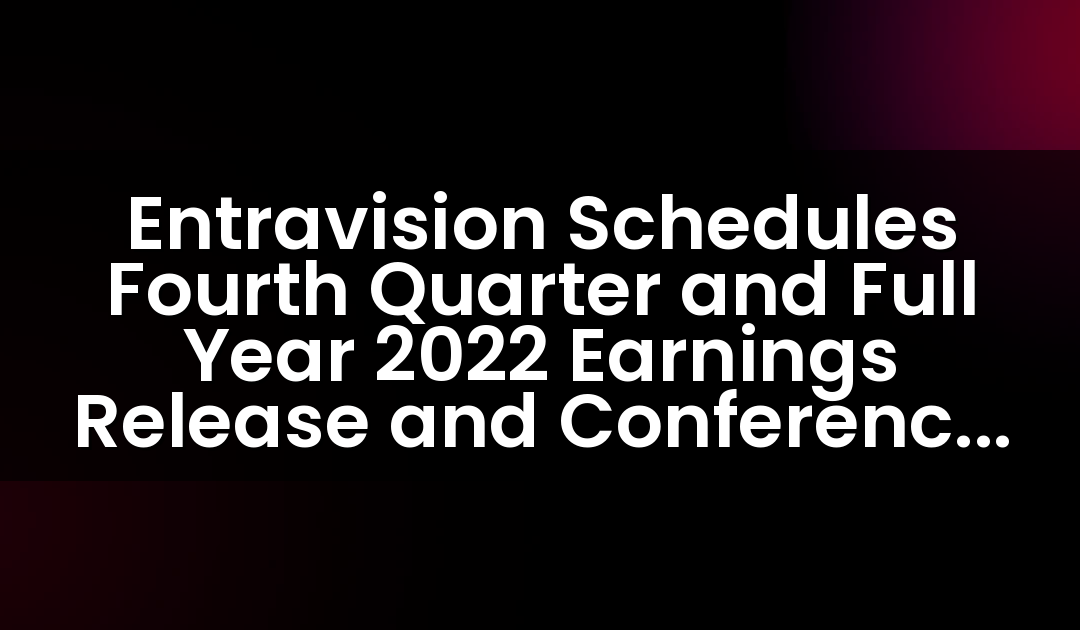 Entravision Schedules Fourth Quarter and Full Year 2022 Earnings Release and Conferenc...